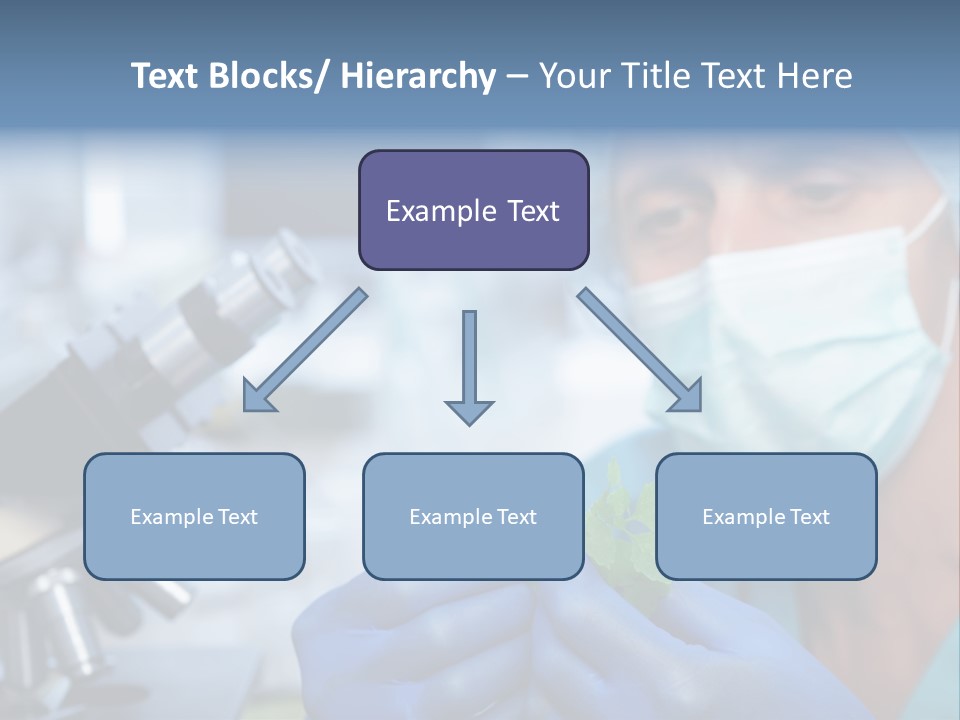 Text Blocks/ Hierarchy – Your Title Text Here

Example Text

Example Text

Example Text

Example Text